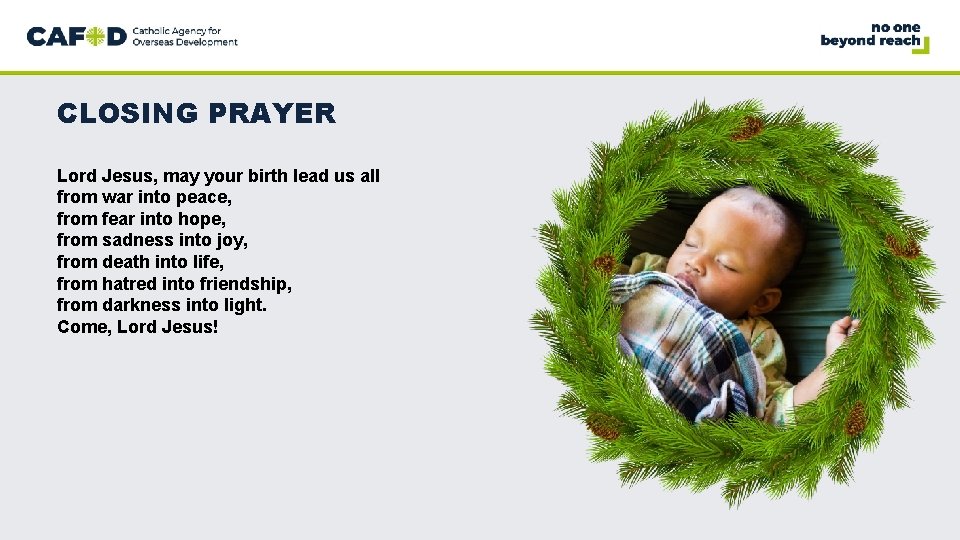 CAFOD Catholic Agency for Overseas Development

no one beyond reach

CLOSING PRAYER

Lord Jesus, may your birth lead us all
from war into peace,
from fear into hope,
from sadness into joy,
from death into life,
from hatred into friendship,
from darkness into light.
Come, Lord Jesus!